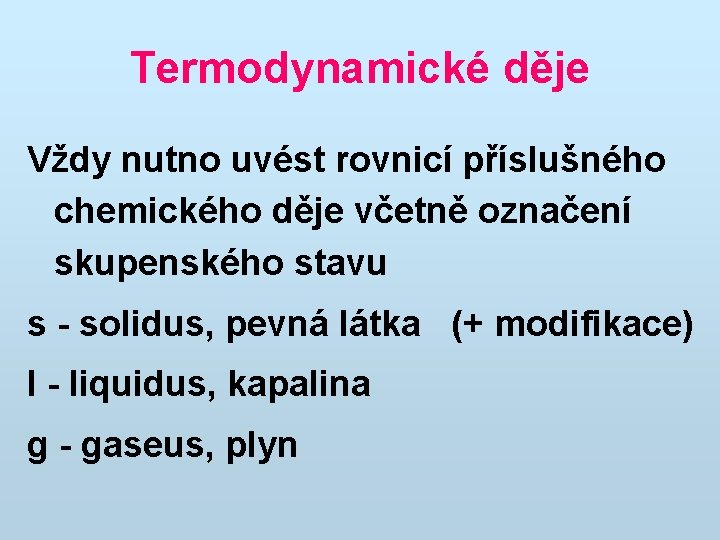 Termodynamické děje

Vždy nutno uvést rovnicí příslušného chemického děje včetně označení skupenského stavu

s - solidus, pevná látka (+ modifikace)

l - liquidus, kapalina

g - gaseus, plyn